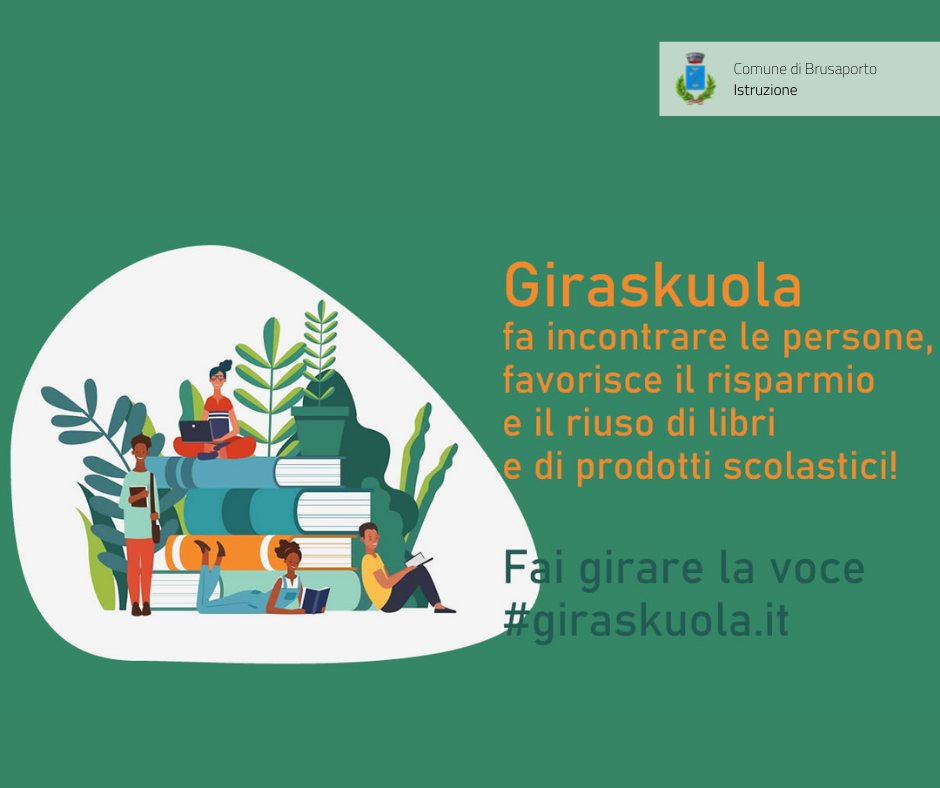 Comune di Brusaporto
Istruzione

Giraskuola
fa incontrare le persone, favorisce il risparmio e il riuso di libri e di prodotti scolastici!

Fai girare la voce
#giraskuola.it